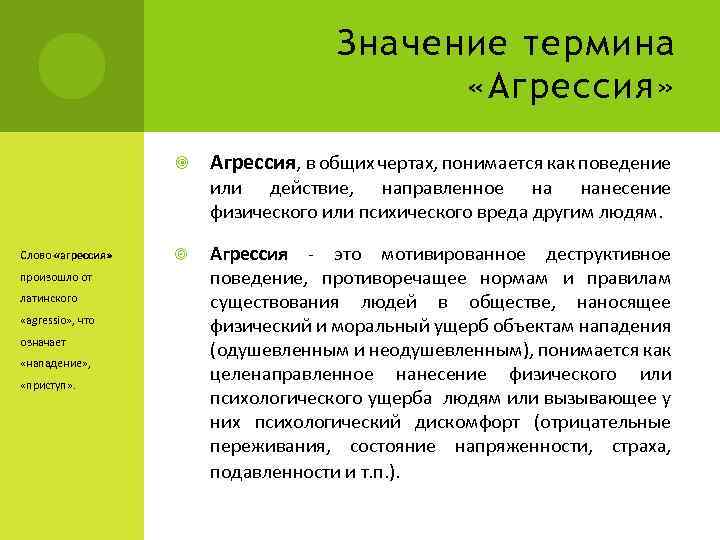 Значение термина «Агрессия»

Агрессия, в общих чертах, понимается как поведение или действие, направленное на нанесение физического или психического вреда другим людям.

Агрессия - это мотивированное деструктивное поведение, противоречащее нормам и правилам существования людей в обществе, наносящее физический и моральный ущерб объектам нападения (одушевленным и неодушевленным), понимается как целенаправленное нанесение физического или психологического ущерба людям или вызывающее у них психологический дискомфорт (отрицательные переживания, состояние напряженности, страха, подавленности и т.п.).

Слово «агрессия» произошло от латинского «agressio», что означает «нападение», «приступ».